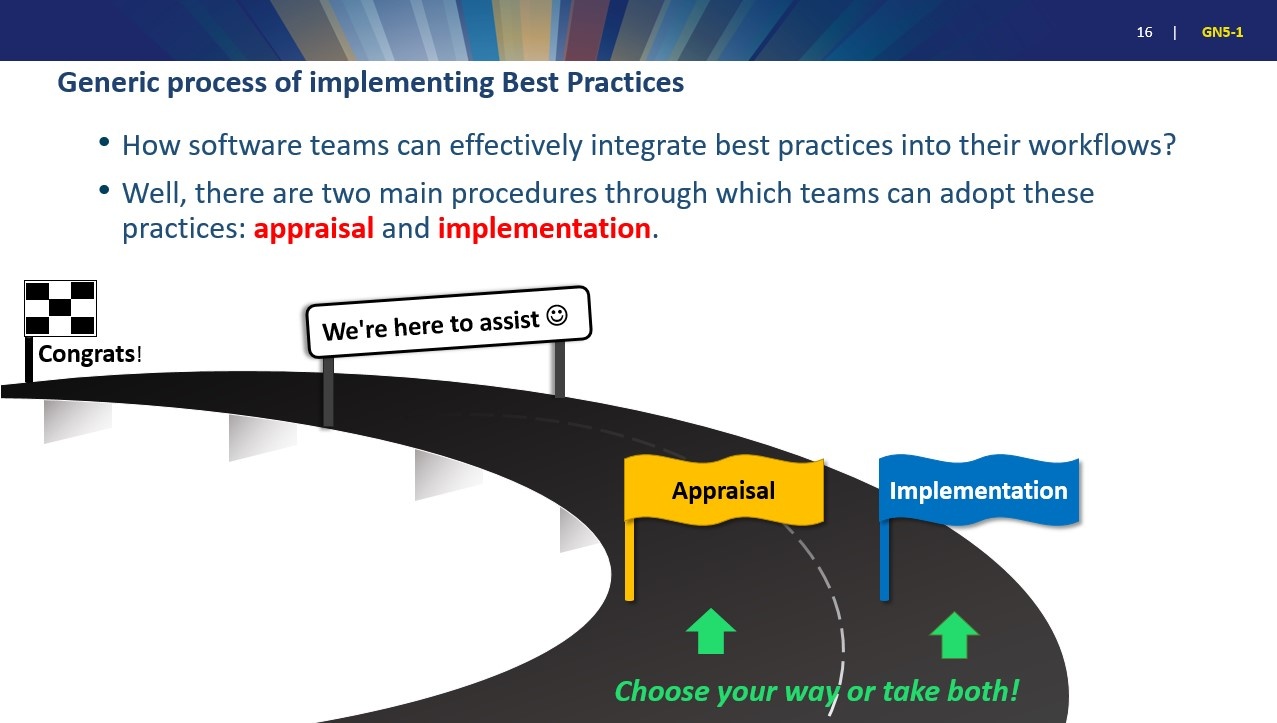 16 | GN5-1

Generic process of implementing Best Practices

• How software teams can effectively integrate best practices into their workflows?

• Well, there are two main procedures through which teams can adopt these practices: appraisal and implementation.

Congrats!

We're here to assist ☺

Appraisal

Implementation

Choose your way or take both!